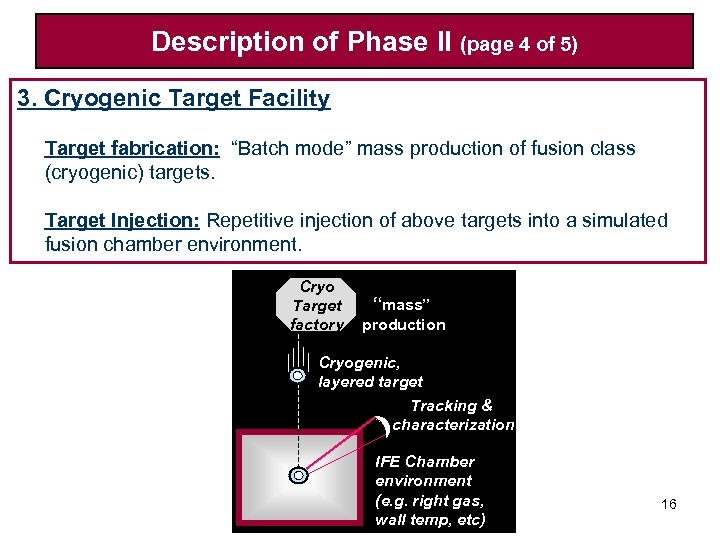 Description of Phase II (page 4 of 5)

3. Cryogenic Target Facility

Target fabrication: "Batch mode" mass production of fusion class (cryogenic) targets.

Target Injection: Repetitive injection of above targets into a simulated fusion chamber environment.

Cryo Target factory

"mass" production

Cryogenic, layered target

Tracking & characterization

IFE Chamber environment (e.g. right gas, wall temp, etc)

16